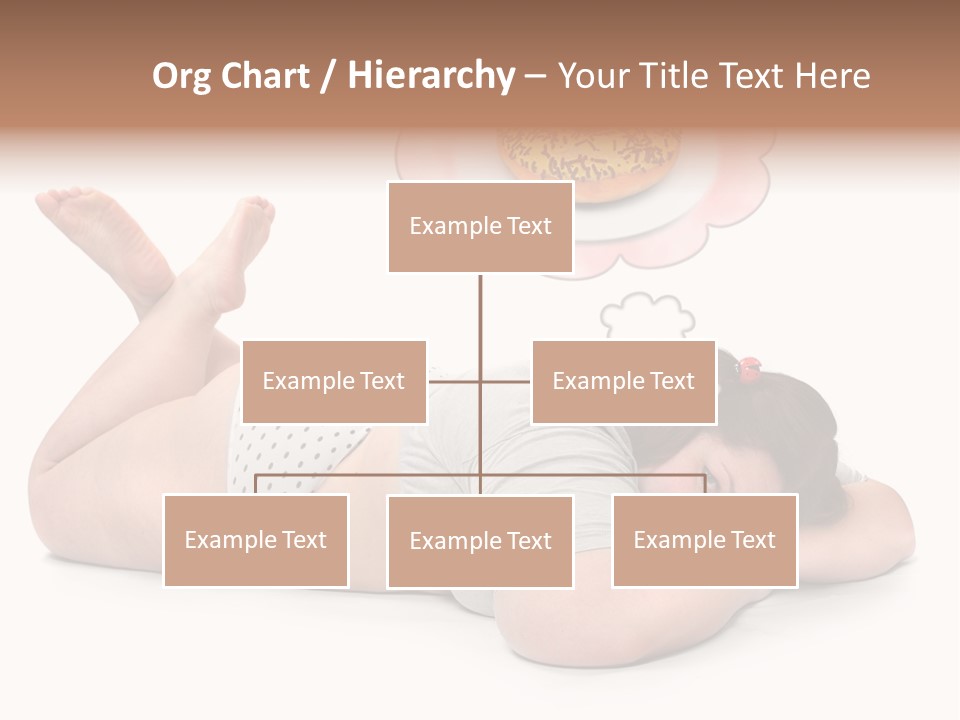 Org Chart / Hierarchy – Your Title Text Here

Example Text

Example Text

Example Text

Example Text

Example Text

Example Text